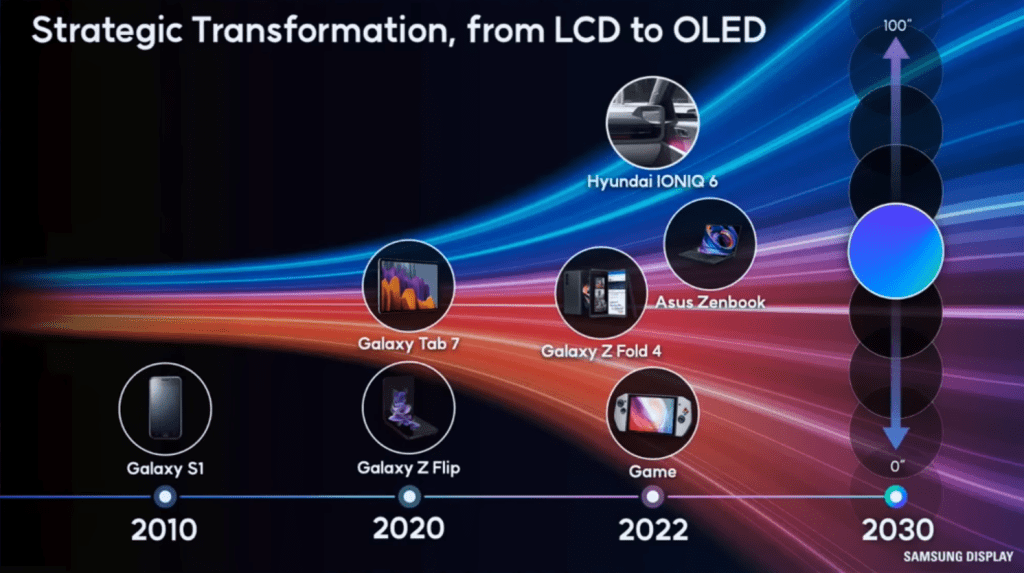 Strategic Transformation, from LCD to OLED

100"

Hyundai IONIQ 6

Asus Zenbook

Galaxy Tab 7

Galaxy Z Fold 4

Galaxy S1

Galaxy Z Flip

Game

0"

2010

2020

2022

2030

SAMSUNG DISPLAY